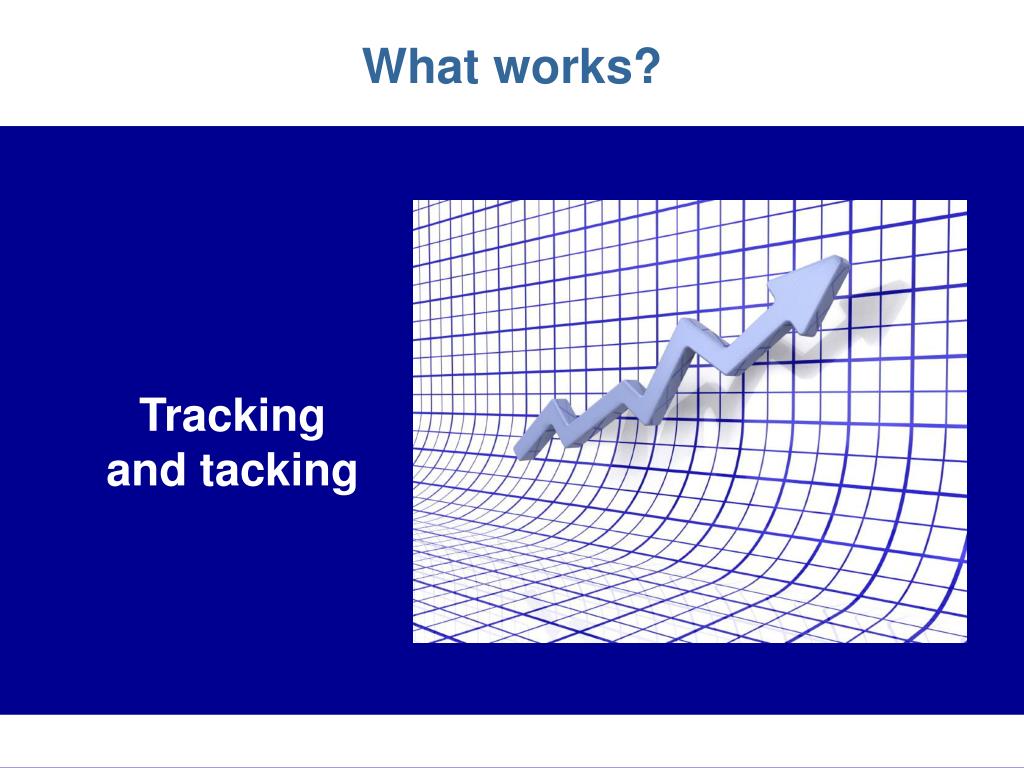 What works?

Tracking and tacking